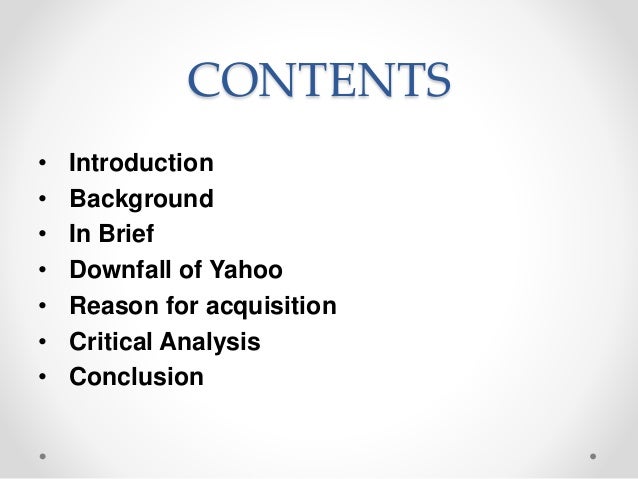 CONTENTS

• Introduction
• Background
• In Brief
• Downfall of Yahoo
• Reason for acquisition
• Critical Analysis
• Conclusion